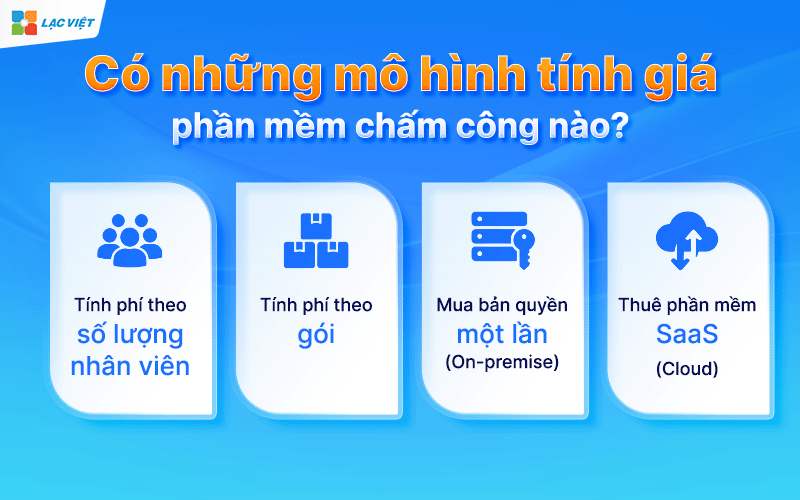 LẠC VIỆT

Có những mô hình tính giá phần mềm chấm công nào?

Tính phí theo số lượng nhân viên

Tính phí theo gói

Mua bản quyền một lần (On-premise)

Thuê phần mềm SaaS (Cloud)